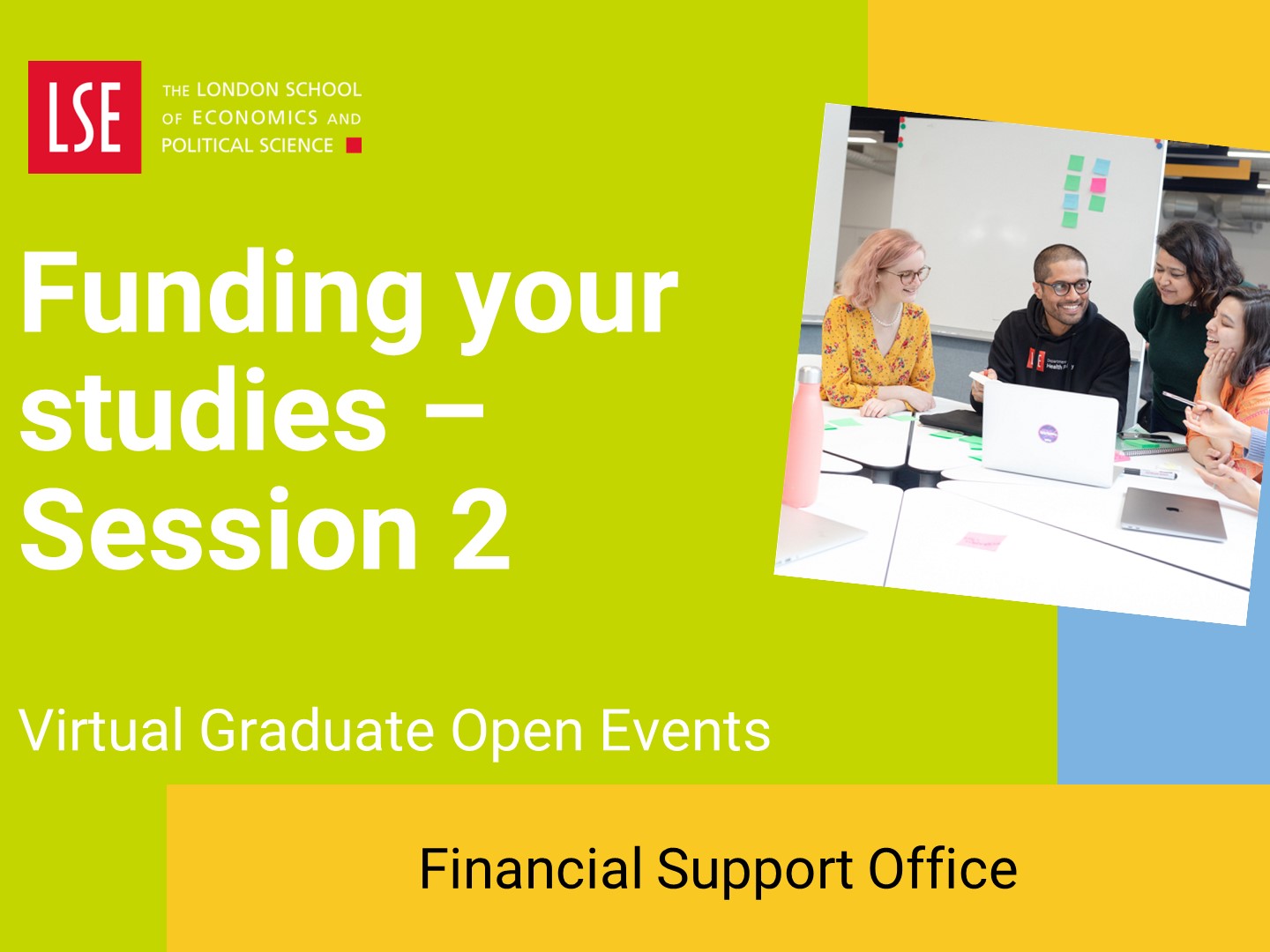 LSE
THE LONDON SCHOOL OF ECONOMICS AND POLITICAL SCIENCE

Funding your studies – Session 2

Virtual Graduate Open Events

Financial Support Office